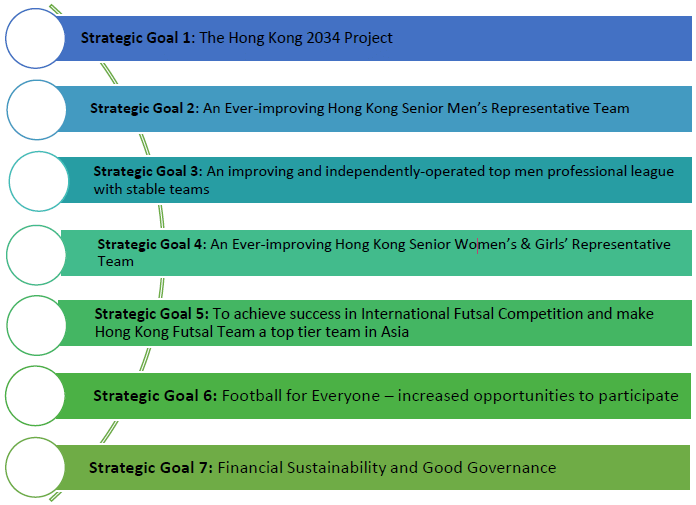 Strategic Goal 1: The Hong Kong 2034 Project

Strategic Goal 2: An Ever-improving Hong Kong Senior Men's Representative Team

Strategic Goal 3: An improving and independently-operated top men professional league with stable teams

Strategic Goal 4: An Ever-improving Hong Kong Senior Women's & Girls' Representative Team

Strategic Goal 5: To achieve success in International Futsal Competition and make Hong Kong Futsal Team a top tier team in Asia

Strategic Goal 6: Football for Everyone – increased opportunities to participate

Strategic Goal 7: Financial Sustainability and Good Governance